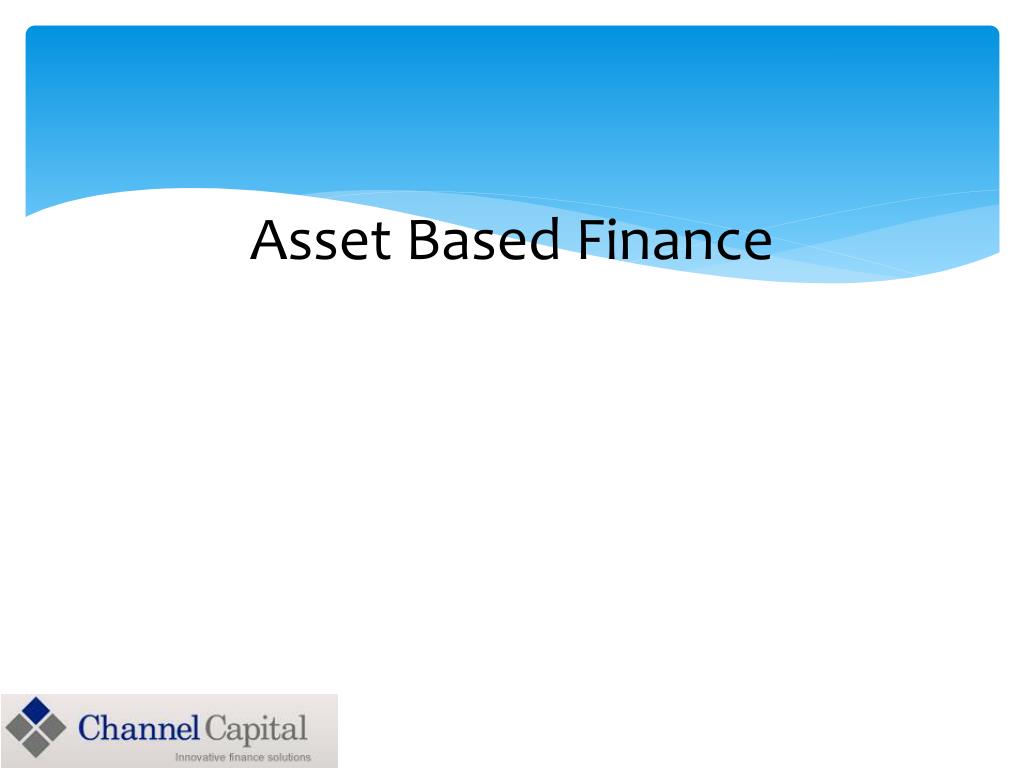 Asset Based Finance

Channel Capital
Innovative finance solutions